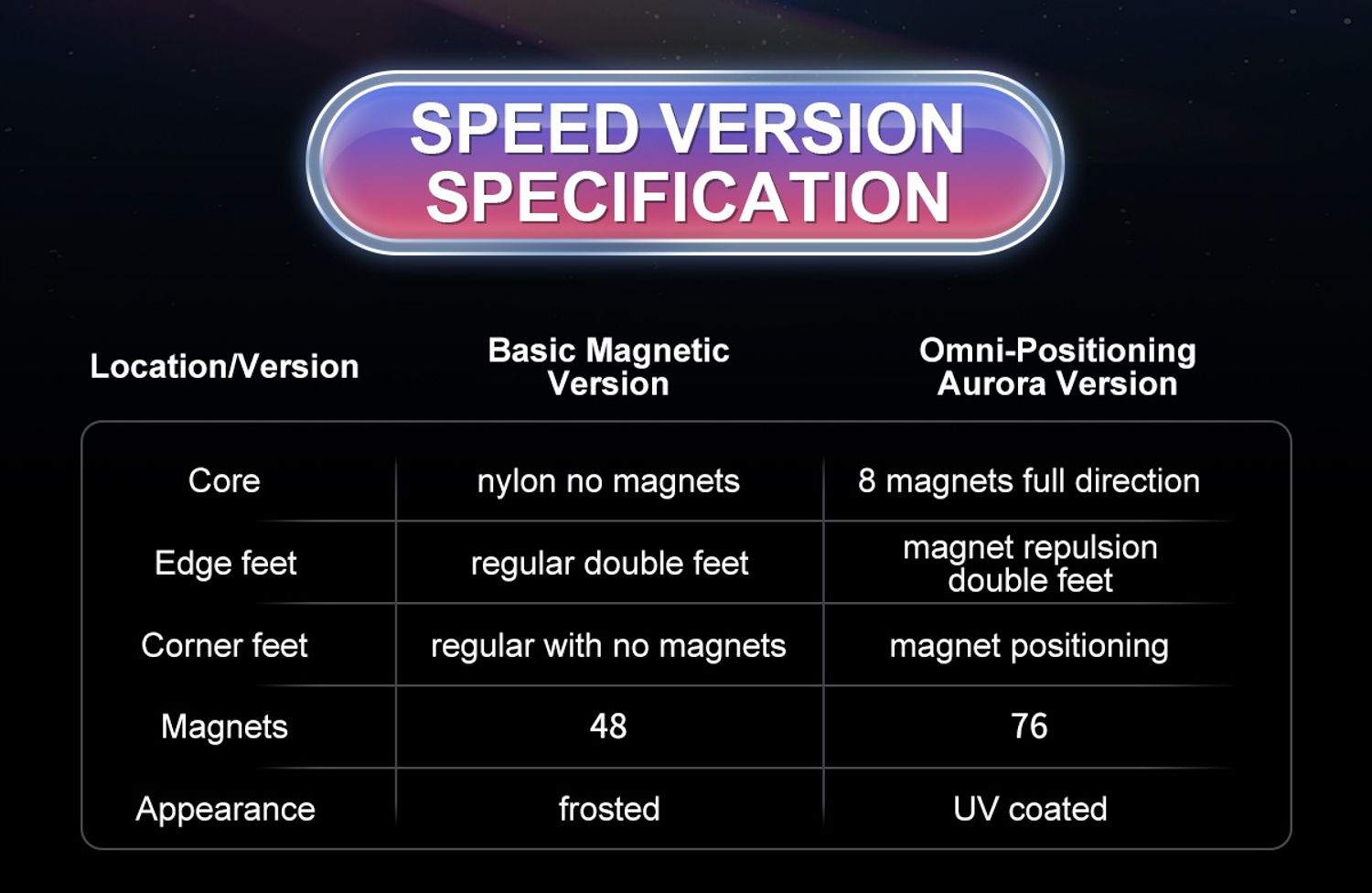 SPEED VERSION SPECIFICATION

| Location/Version | Basic Magnetic Version | Omni-Positioning Aurora Version |
|---|---|---|
| Core | nylon no magnets | 8 magnets full direction |
| Edge feet | regular double feet | magnet repulsion double feet |
| Corner feet | regular with no magnets | magnet positioning |
| Magnets | 48 | 76 |
| Appearance | frosted | UV coated |